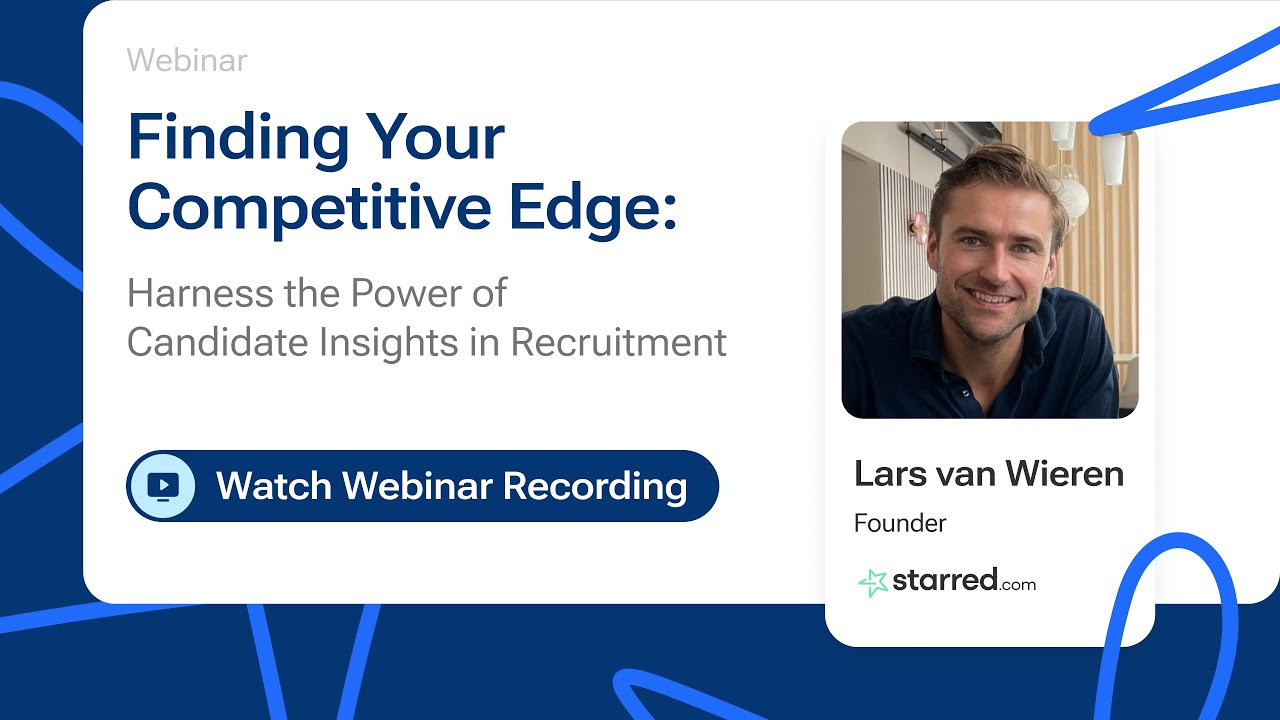 Webinar

Finding Your Competitive Edge:

Harness the Power of Candidate Insights in Recruitment

Watch Webinar Recording

Lars van Wieren

Founder

starred.com